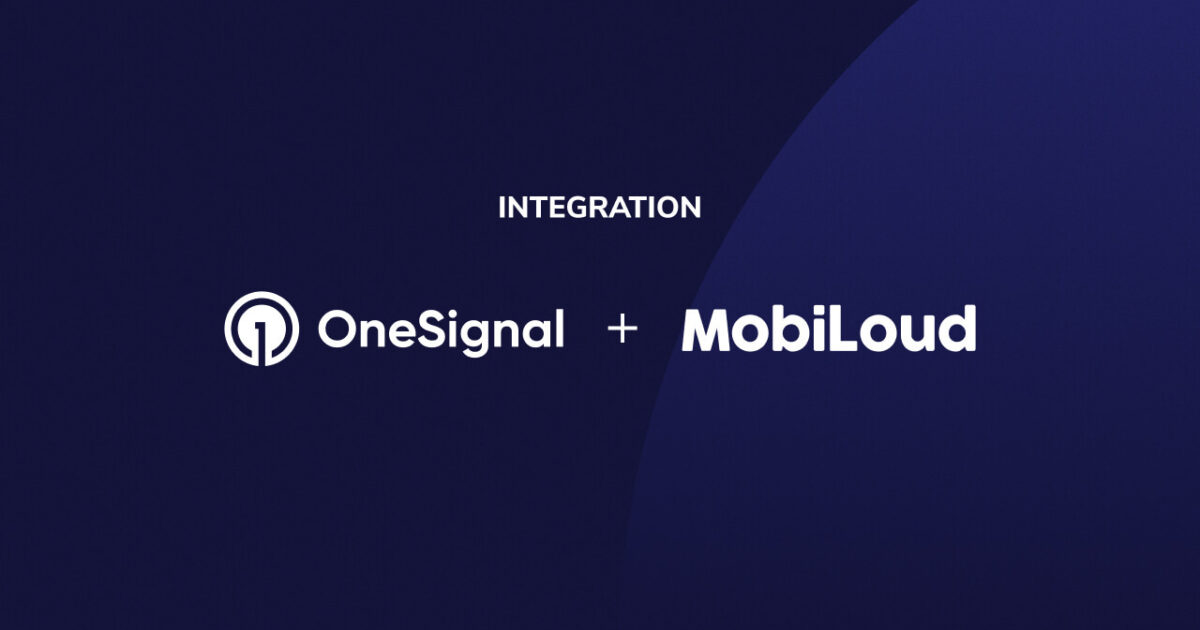 INTEGRATION

OneSignal + MobiLoud